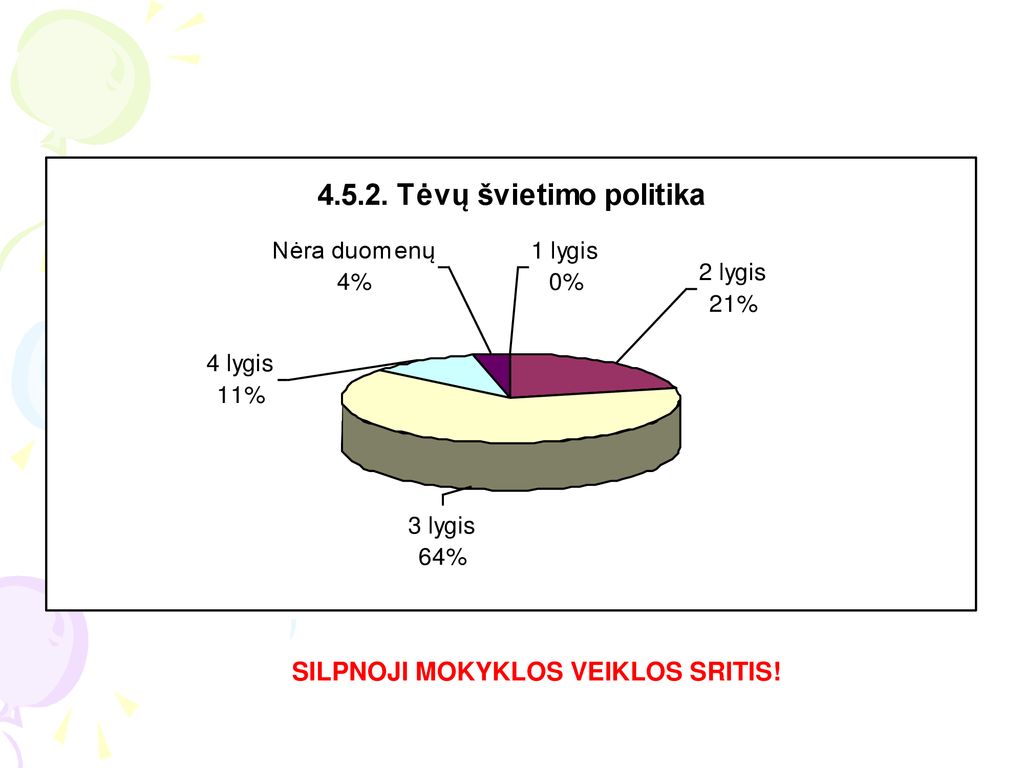 4.5.2. Tėvų švietimo politika

Nėra duomenų
4%

1 lygis
0%

2 lygis
21%

4 lygis
11%

3 lygis
64%

SILPNOJI MOKYKLOS VEIKLOS SRITIS!